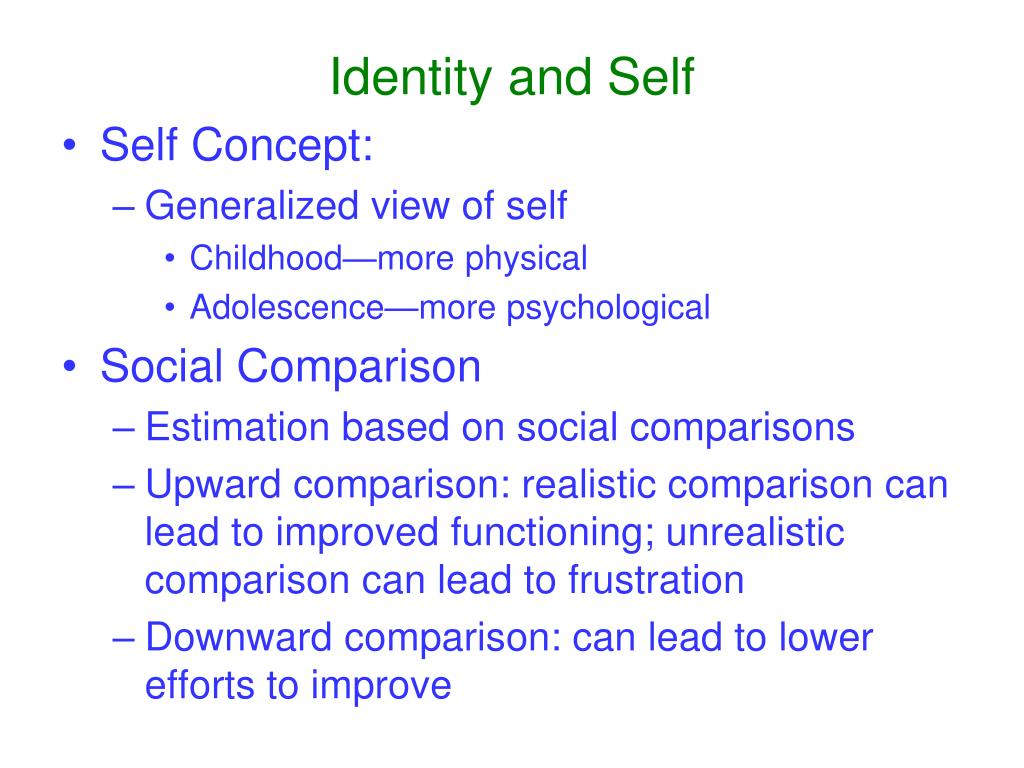 Identity and Self

• Self Concept:
– Generalized view of self
• Childhood—more physical
• Adolescence—more psychological
• Social Comparison
– Estimation based on social comparisons
– Upward comparison: realistic comparison can lead to improved functioning; unrealistic comparison can lead to frustration
– Downward comparison: can lead to lower efforts to improve